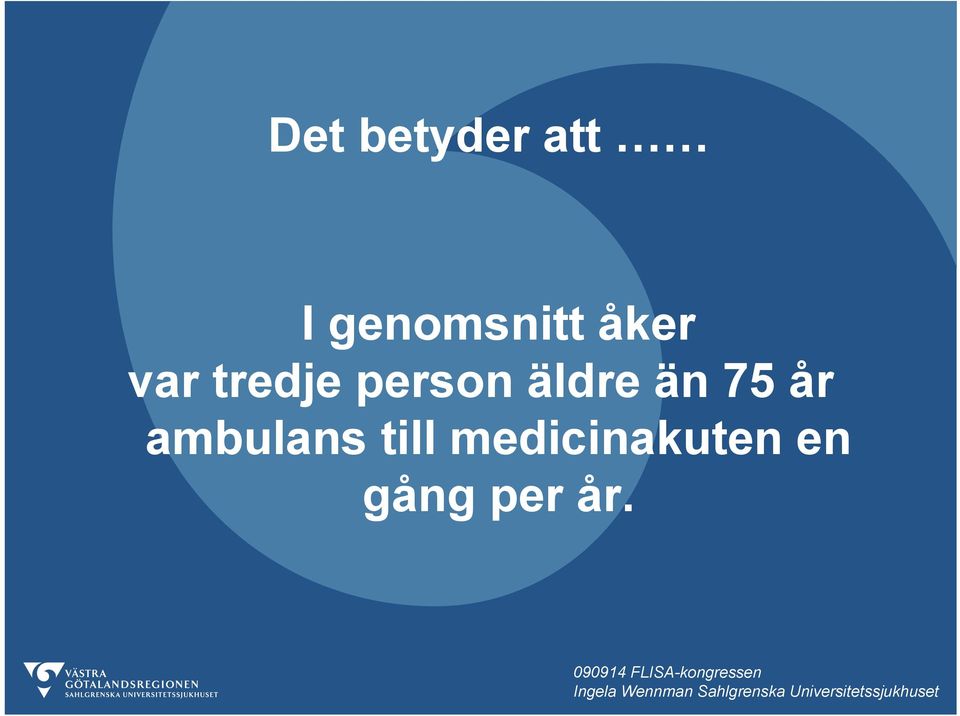 Det betyder att ……

I genomsnitt åker var tredje person äldre än 75 år ambulans till medicinakuten en gång per år.

VÄSTRA GÖTALANDSREGIONEN
SAHLGRENSKA UNIVERSITETSSJUKHUSET

090914 FLISA-kongressen
Ingela Wennman Sahlgrenska Universitetssjukhuset